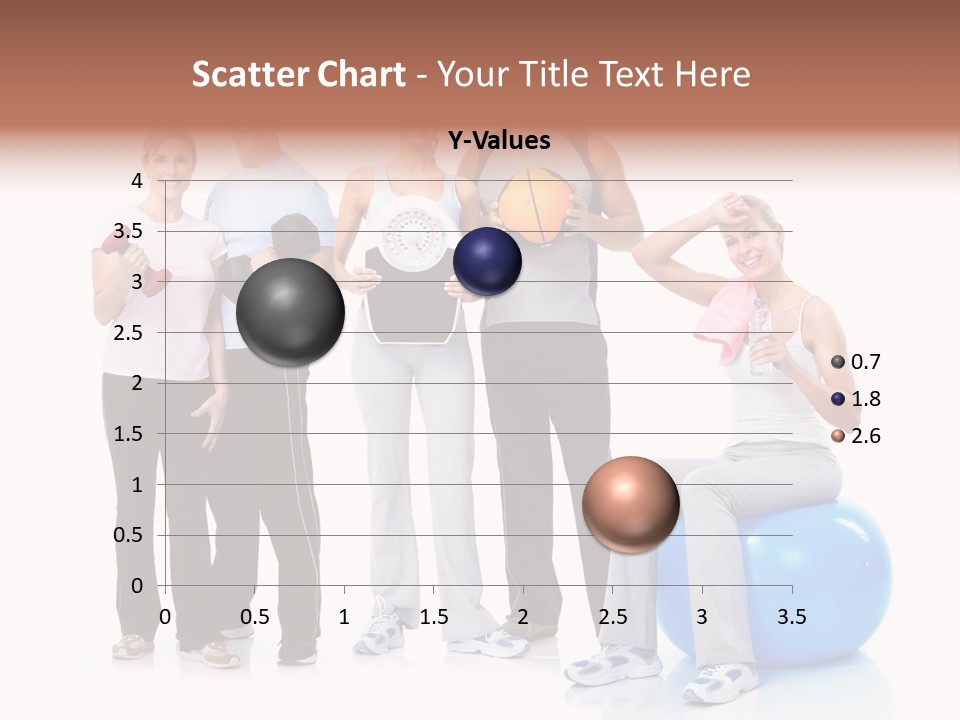 Scatter Chart - Your Title Text Here

Y-Values

4
3.5
3
2.5
2
1.5
1
0.5
0

0 0.5 1 1.5 2 2.5 3 3.5

0.7
1.8
2.6